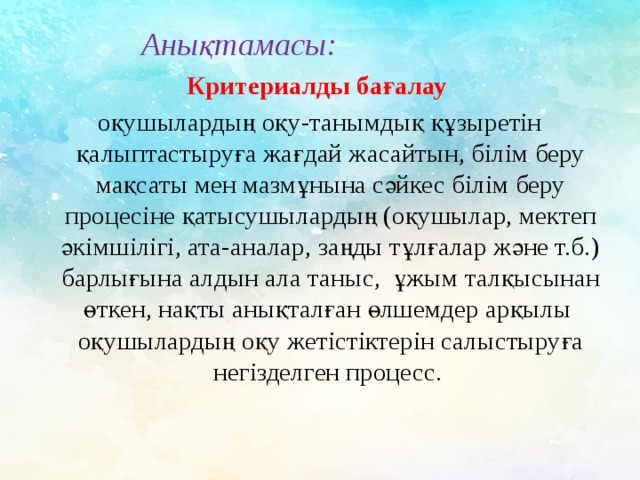 Анықтамасы:

Критериалды бағалау

оқушылардың оқу-танымдық құзыретін қалыптастыруға жағдай жасайтын, білім беру мақсаты мен мазмұнына сәйкес білім беру процесіне қатысушылардың (оқушылар, мектеп әкімшілігі, ата-аналар, заңды тұлғалар және т.б.) барлығына алдын ала таныс, ұжым талқысынан өткен, нақты анықталған өлшемдер арқылы оқушылардың оқу жетістіктерін салыстыруға негізделген процесс.